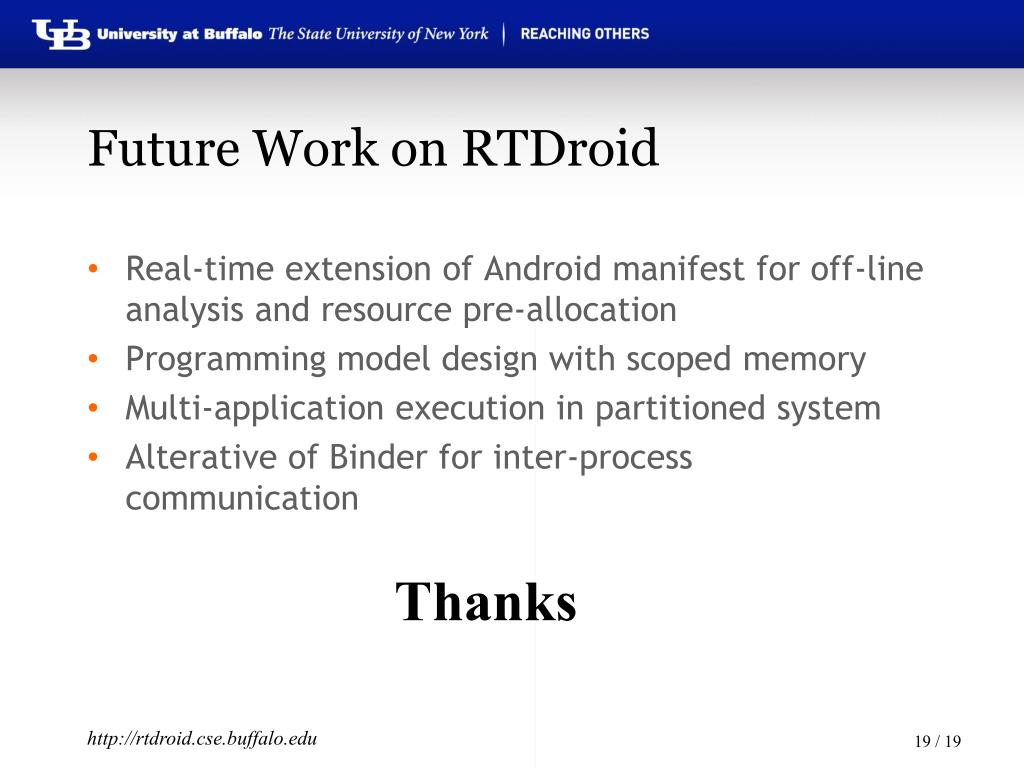 UB University at Buffalo The State University of New York | REACHING OTHERS

Future Work on RTDroid

• Real-time extension of Android manifest for off-line analysis and resource pre-allocation
• Programming model design with scoped memory
• Multi-application execution in partitioned system
• Alterative of Binder for inter-process communication

Thanks

http://rtdroid.cse.buffalo.edu

19 / 19